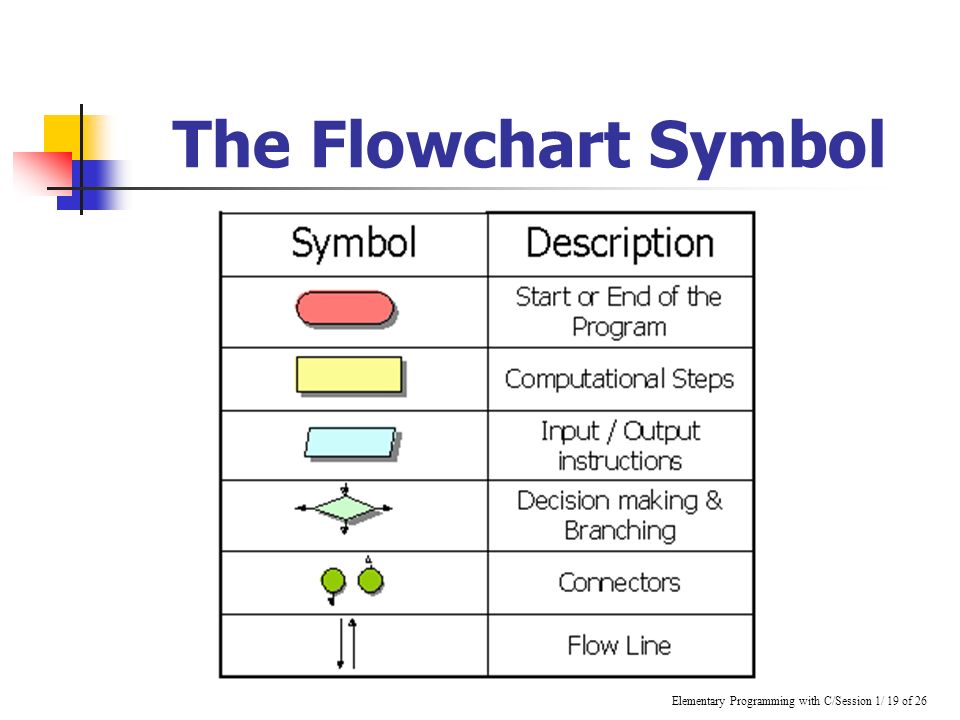 The Flowchart Symbol

| Symbol | Description |
|---|---|
| | Start or End of the Program |
| | Computational Steps |
| | Input / Output instructions |
| | Decision making & Branching |
| | Connectors |
| | Flow Line |

Elementary Programming with C/Session 1/ 19 of 26